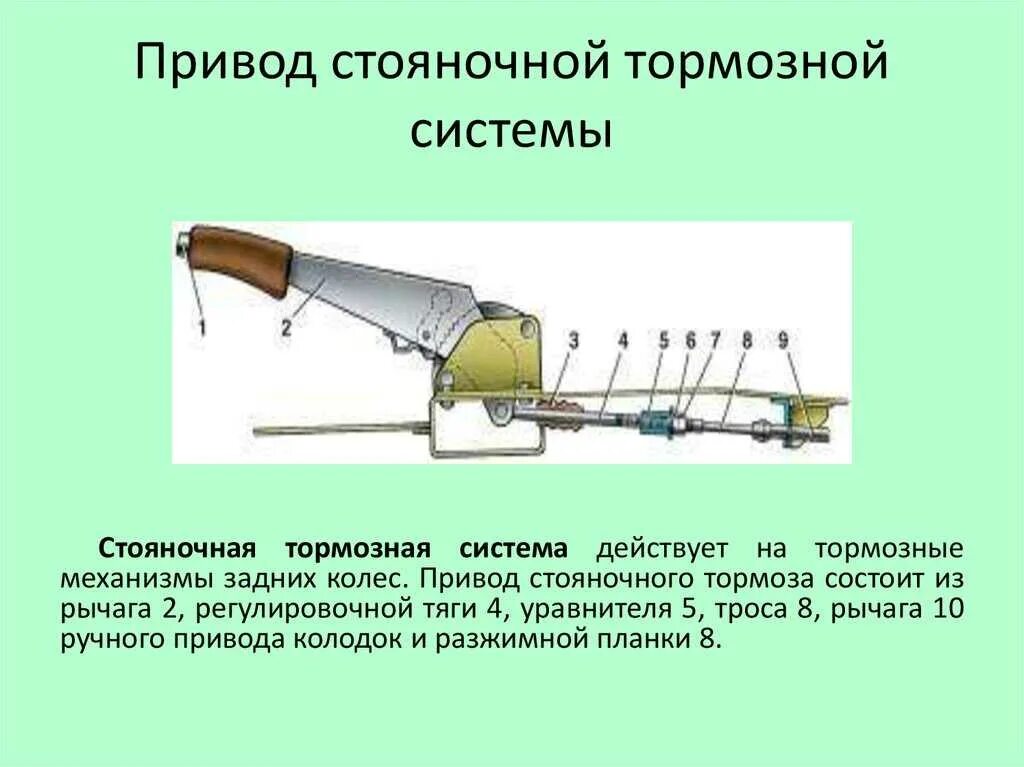 Привод стояночной тормозной системы

1
2
3
4
5
6
7
8
9

Стояночная тормозная система действует на тормозные механизмы задних колес. Привод стояночного тормоза состоит из рычага 2, регулировочной тяги 4, уравнителя 5, троса 8, рычага 10 ручного привода колодок и разжимной планки 8.